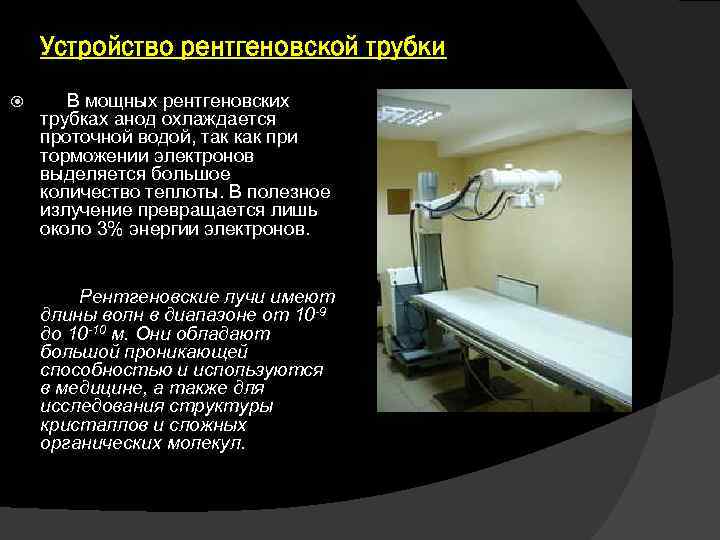 Устройство рентгеновской трубки

В мощных рентгеновских трубках анод охлаждается проточной водой, так как при торможении электронов выделяется большое количество теплоты. В полезное излучение превращается лишь около 3% энергии электронов.

Рентгеновские лучи имеют длины волн в диапазоне от $10^{-9}$ до $10^{-10}$ м. Они обладают большой проникающей способностью и используются в медицине, а также для исследования структуры кристаллов и сложных органических молекул.